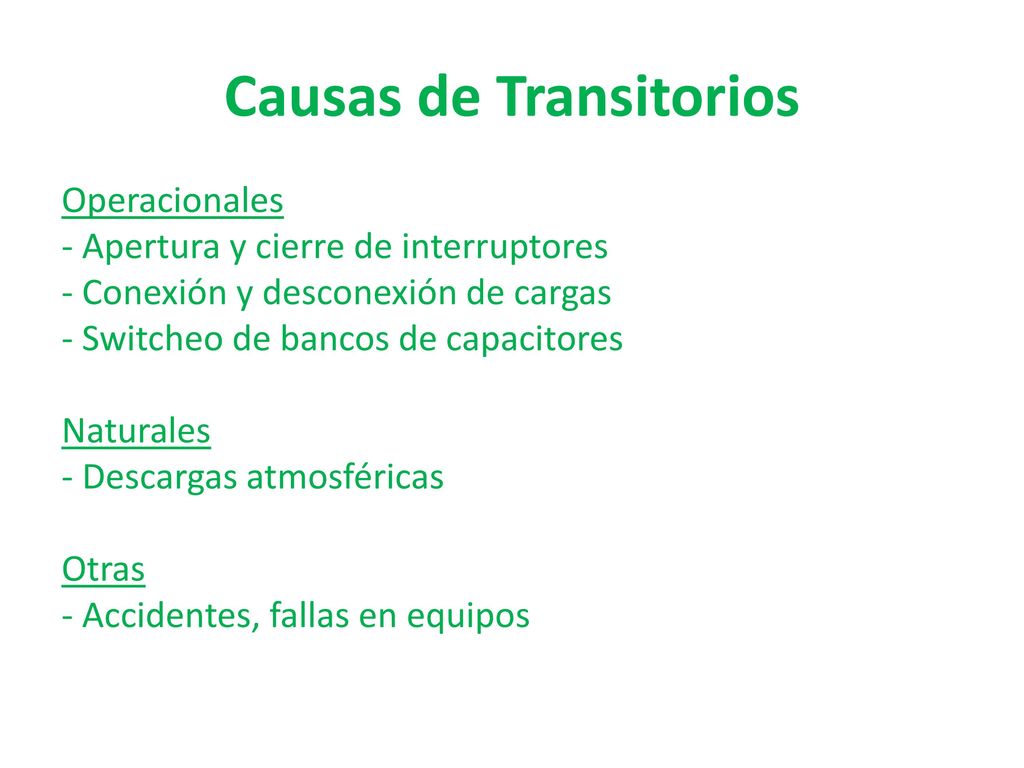 Causas de Transitorios

Operacionales
- Apertura y cierre de interruptores
- Conexión y desconexión de cargas
- Switcheo de bancos de capacitores

Naturales
- Descargas atmosféricas

Otras
- Accidentes, fallas en equipos